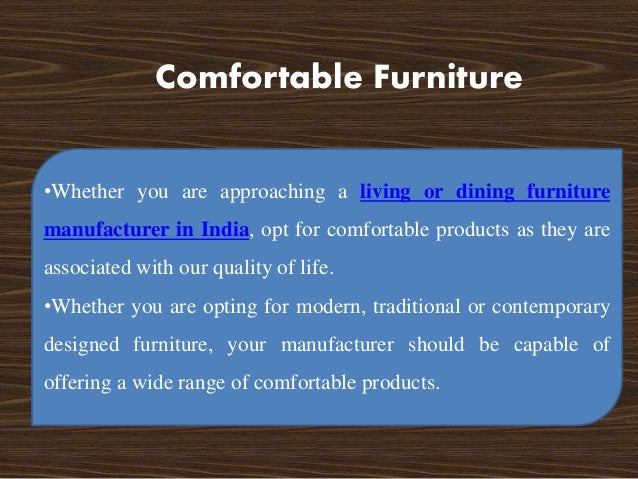 Comfortable Furniture

•Whether you are approaching a living or dining furniture manufacturer in India, opt for comfortable products as they are associated with our quality of life.

•Whether you are opting for modern, traditional or contemporary designed furniture, your manufacturer should be capable of offering a wide range of comfortable products.